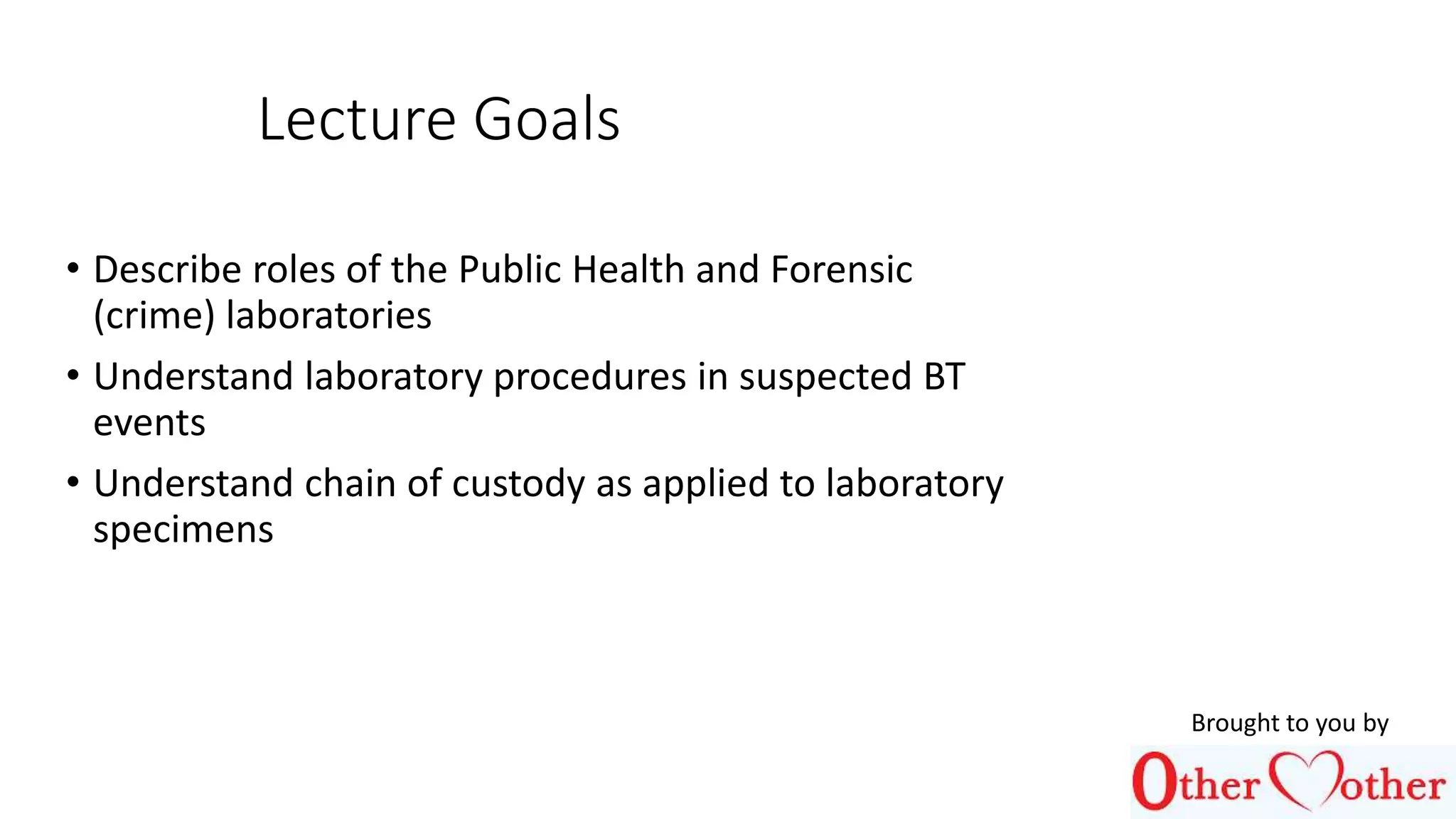 Lecture Goals

• Describe roles of the Public Health and Forensic (crime) laboratories
• Understand laboratory procedures in suspected BT events
• Understand chain of custody as applied to laboratory specimens

Brought to you by
Other Mother